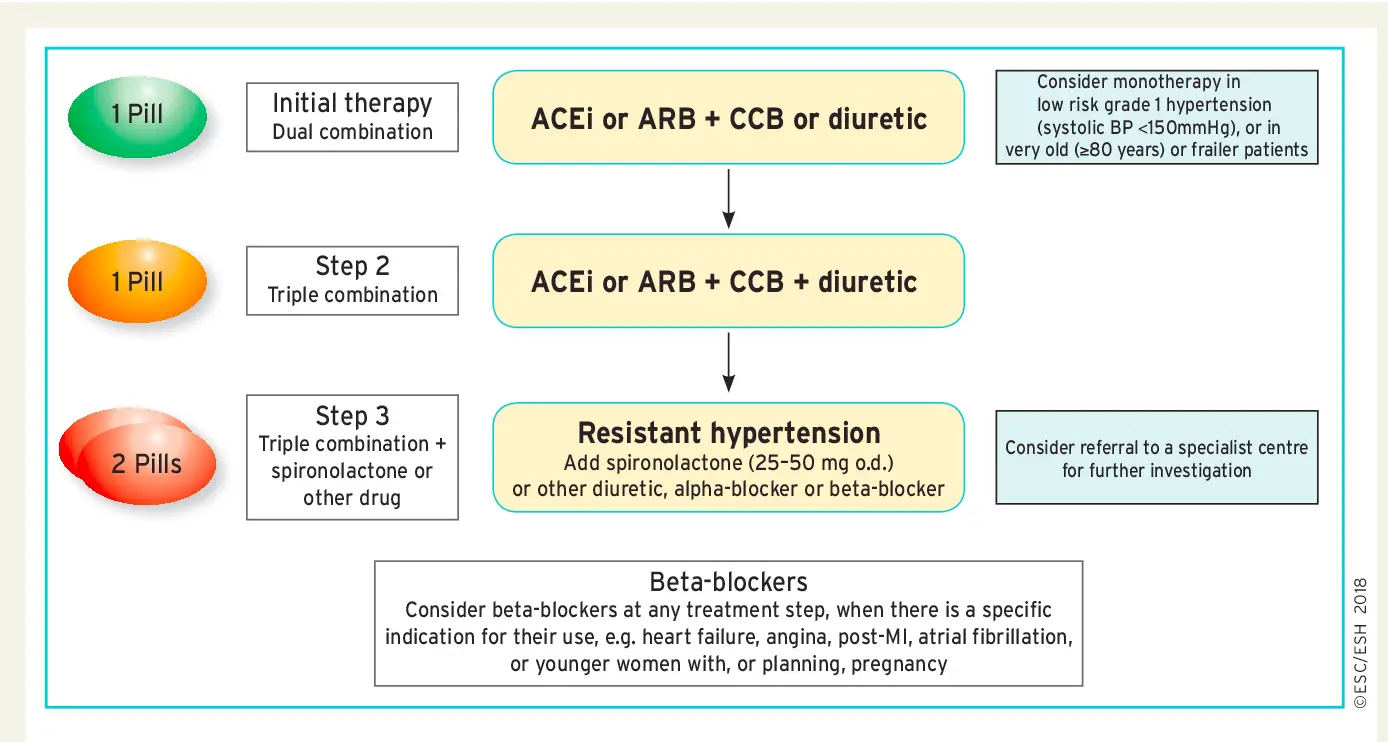 1 Pill

Initial therapy
Dual combination

ACEi or ARB + CCB or diuretic

Consider monotherapy in low risk grade 1 hypertension (systolic BP <150mmHg), or in very old (≥80 years) or frailer patients

1 Pill

Step 2
Triple combination

ACEi or ARB + CCB + diuretic

2 Pills

Step 3
Triple combination + spironolactone or other drug

Resistant hypertension
Add spironolactone (25–50 mg o.d.) or other diuretic, alpha-blocker or beta-blocker

Consider referral to a specialist centre for further investigation

Beta-blockers
Consider beta-blockers at any treatment step, when there is a specific indication for their use, e.g. heart failure, angina, post-MI, atrial fibrillation, or younger women with, or planning, pregnancy

©ESC/ESH 2018